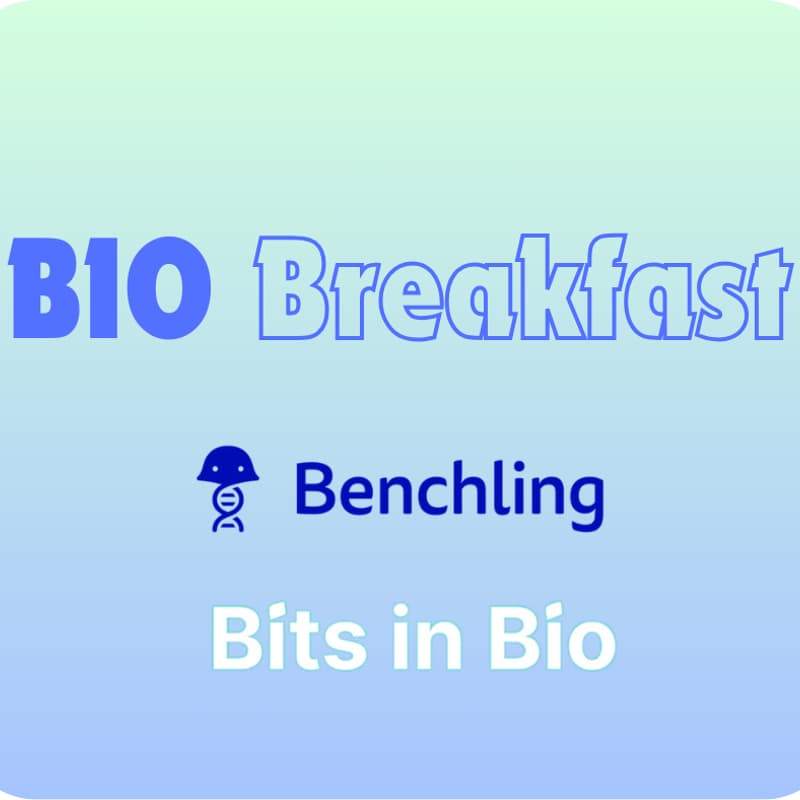 BIO Breakfast

Benchling

Bits in Bio